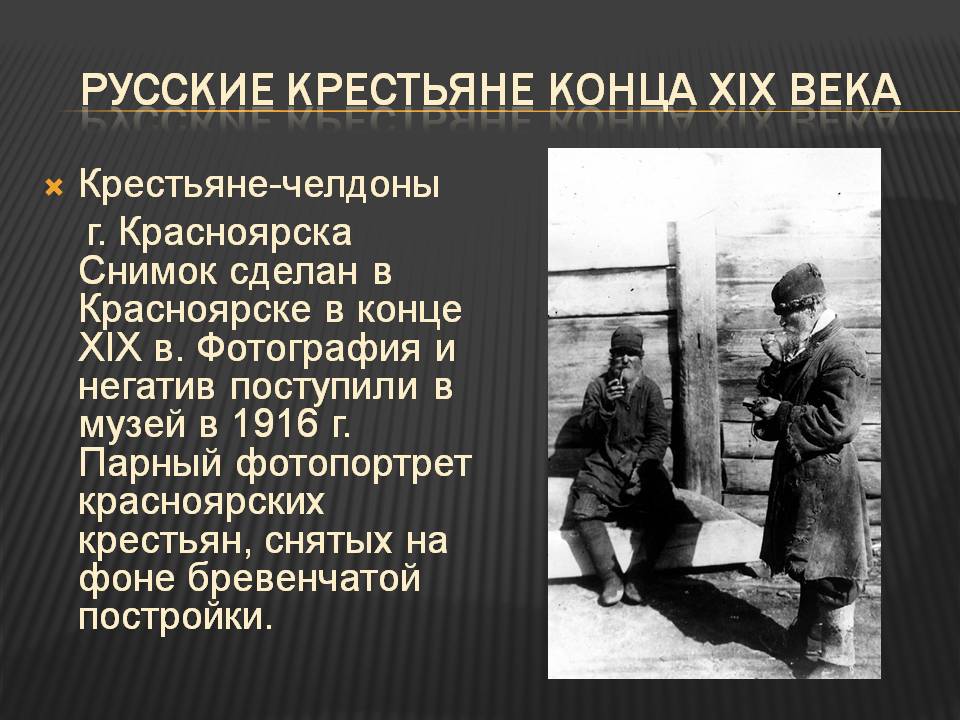 РУССКИЕ КРЕСТЬЯНЕ КОНЦА XIX ВЕКА

Крестьяне-челдоны
г. Красноярска
Снимок сделан в Красноярске в конце XIX в. Фотография и негатив поступили в музей в 1916 г. Парный фотопортрет красноярских крестьян, снятых на фоне бревенчатой постройки.